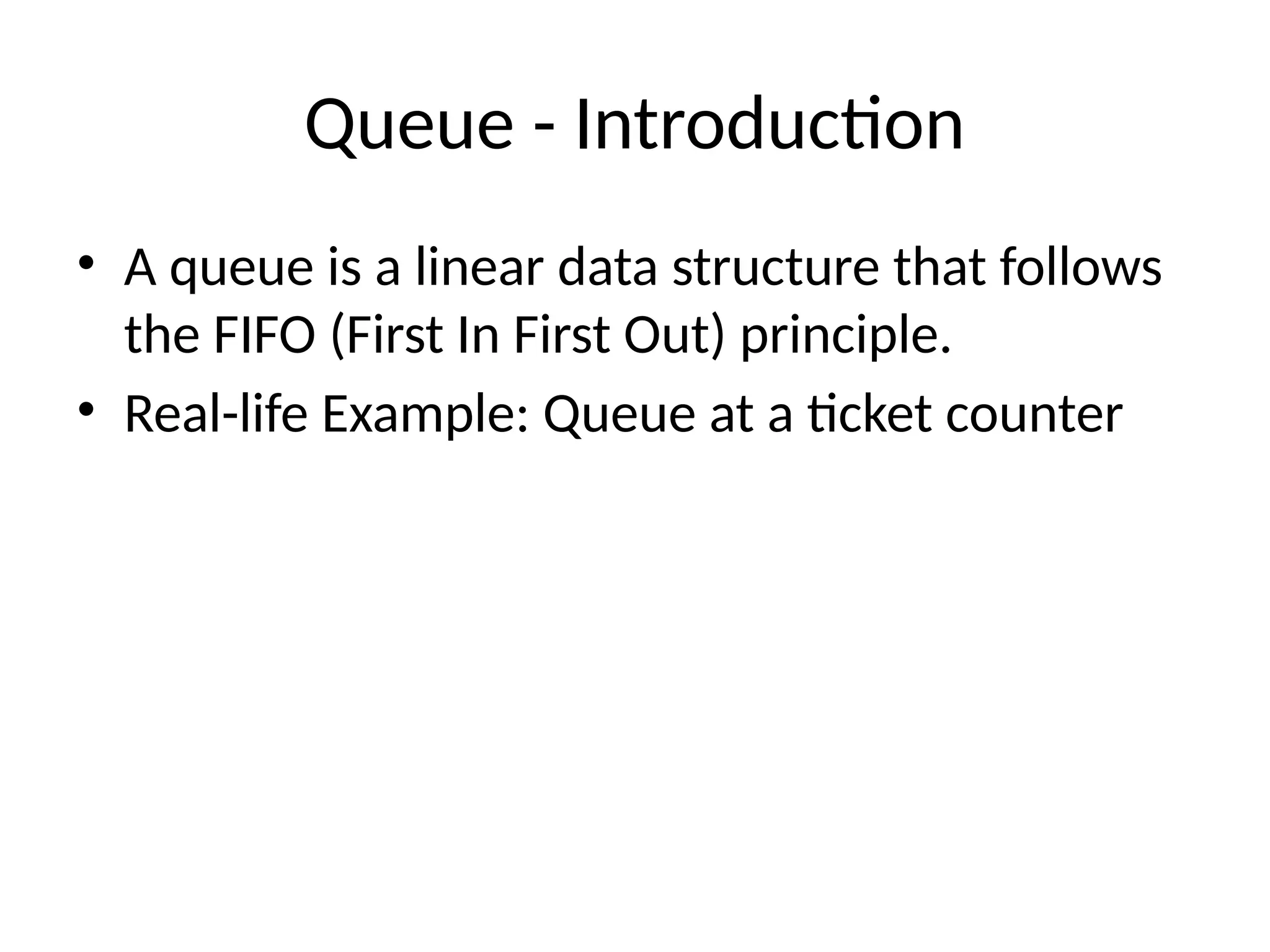 Queue - Introduction

• A queue is a linear data structure that follows the FIFO (First In First Out) principle.
• Real-life Example: Queue at a ticket counter